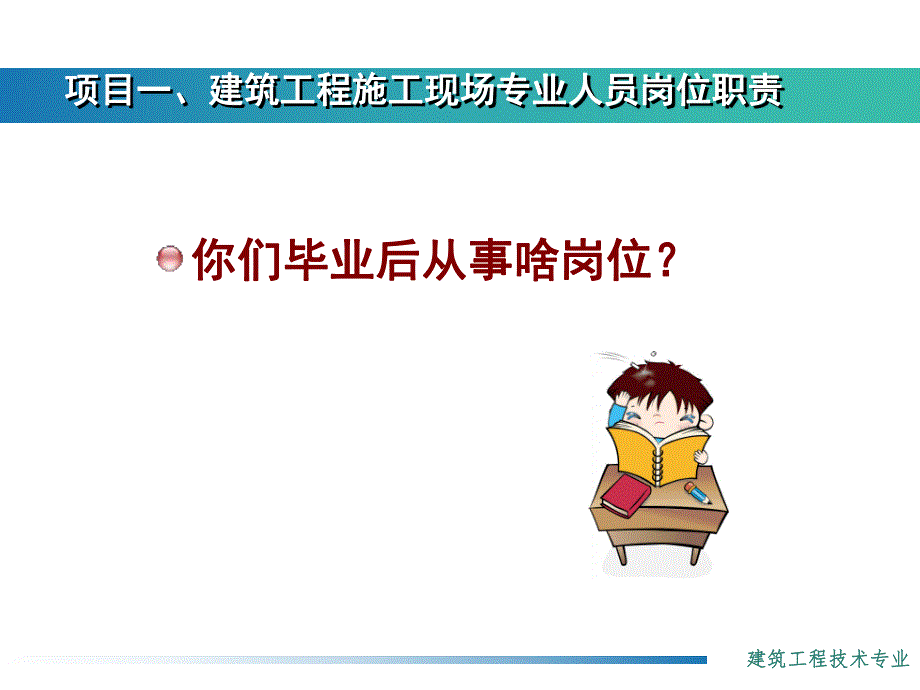 项目一、建筑工程施工现场专业人员岗位职责

你们毕业后从事啥岗位？

建筑工程技术专业